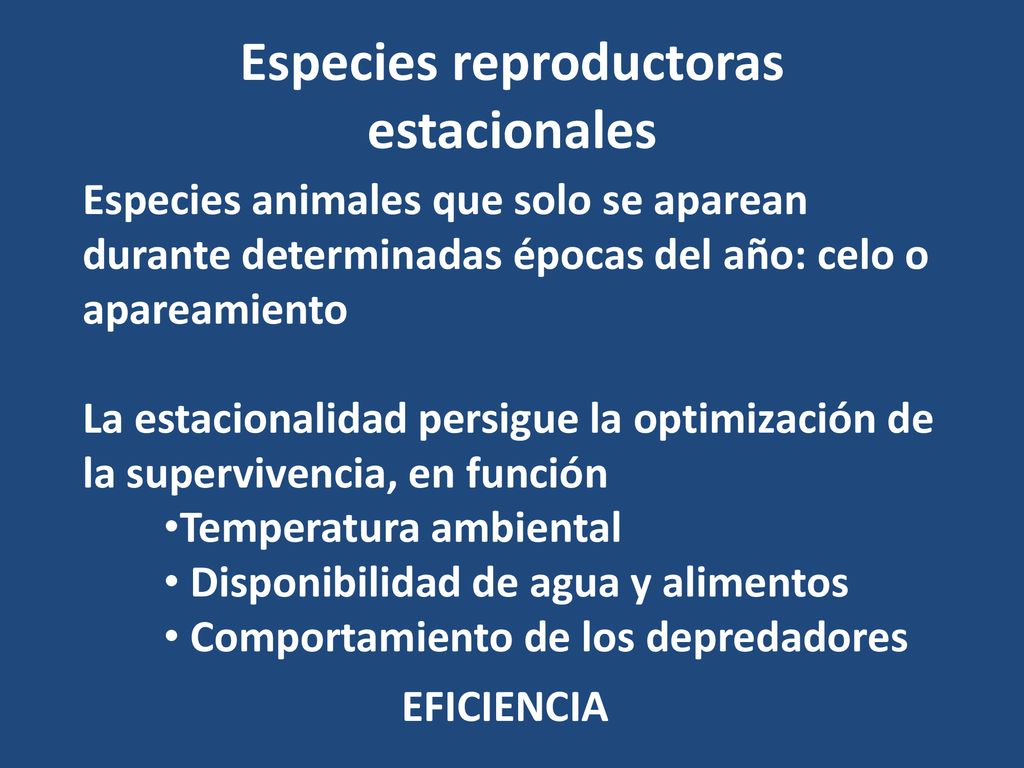 Especies reproductoras estacionales

Especies animales que solo se aparean durante determinadas épocas del año: celo o apareamiento

La estacionalidad persigue la optimización de la supervivencia, en función

•Temperatura ambiental
• Disponibilidad de agua y alimentos
• Comportamiento de los depredadores

EFICIENCIA